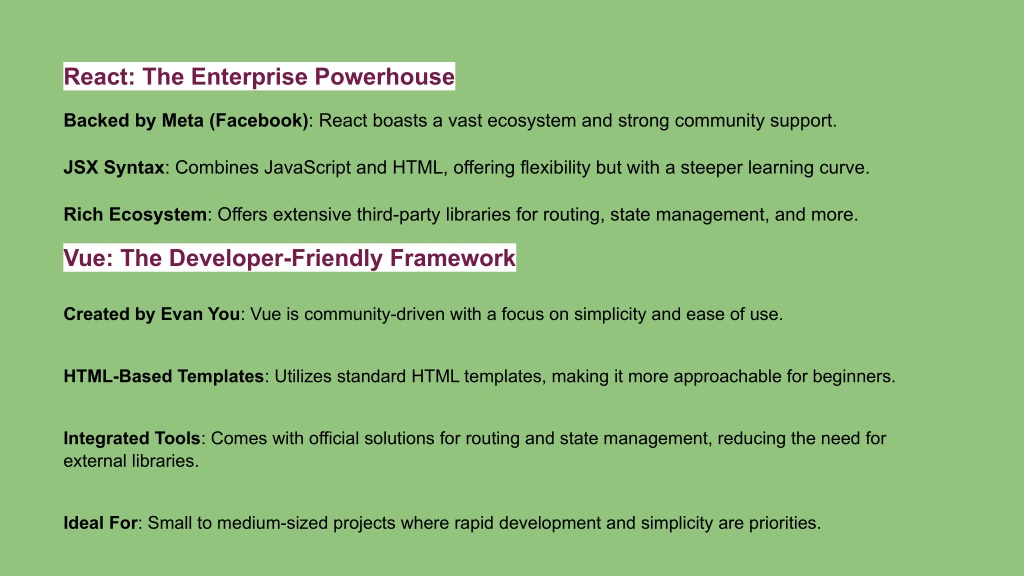 React: The Enterprise Powerhouse

Backed by Meta (Facebook): React boasts a vast ecosystem and strong community support.

JSX Syntax: Combines JavaScript and HTML, offering flexibility but with a steeper learning curve.

Rich Ecosystem: Offers extensive third-party libraries for routing, state management, and more.

Vue: The Developer-Friendly Framework

Created by Evan You: Vue is community-driven with a focus on simplicity and ease of use.

HTML-Based Templates: Utilizes standard HTML templates, making it more approachable for beginners.

Integrated Tools: Comes with official solutions for routing and state management, reducing the need for external libraries.

Ideal For: Small to medium-sized projects where rapid development and simplicity are priorities.